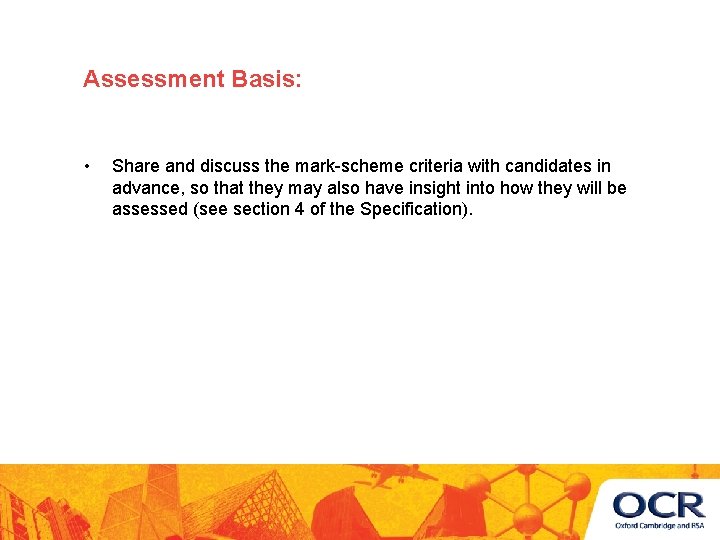 Assessment Basis:

• Share and discuss the mark-scheme criteria with candidates in advance, so that they may also have insight into how they will be assessed (see section 4 of the Specification).

OCR
Oxford Cambridge and RSA